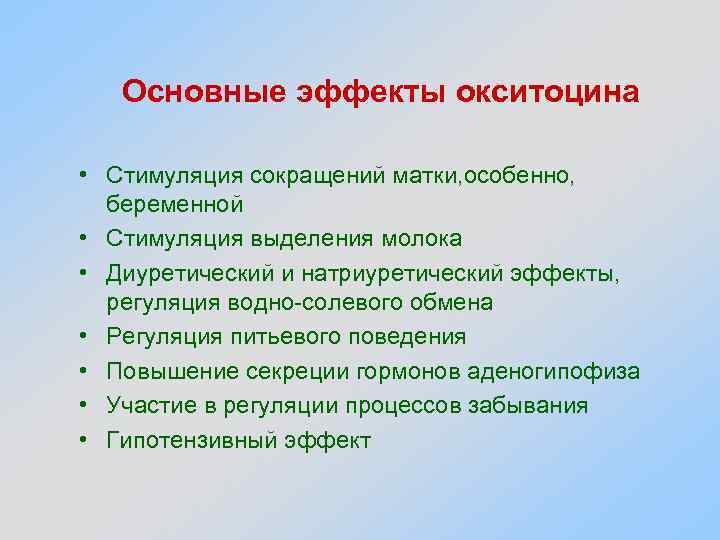 Основные эффекты окситоцина

• Стимуляция сокращений матки,особенно, беременной
• Стимуляция выделения молока
• Диуретический и натриуретический эффекты, регуляция водно-солевого обмена
• Регуляция питьевого поведения
• Повышение секреции гормонов аденогипофиза
• Участие в регуляции процессов забывания
• Гипотензивный эффект